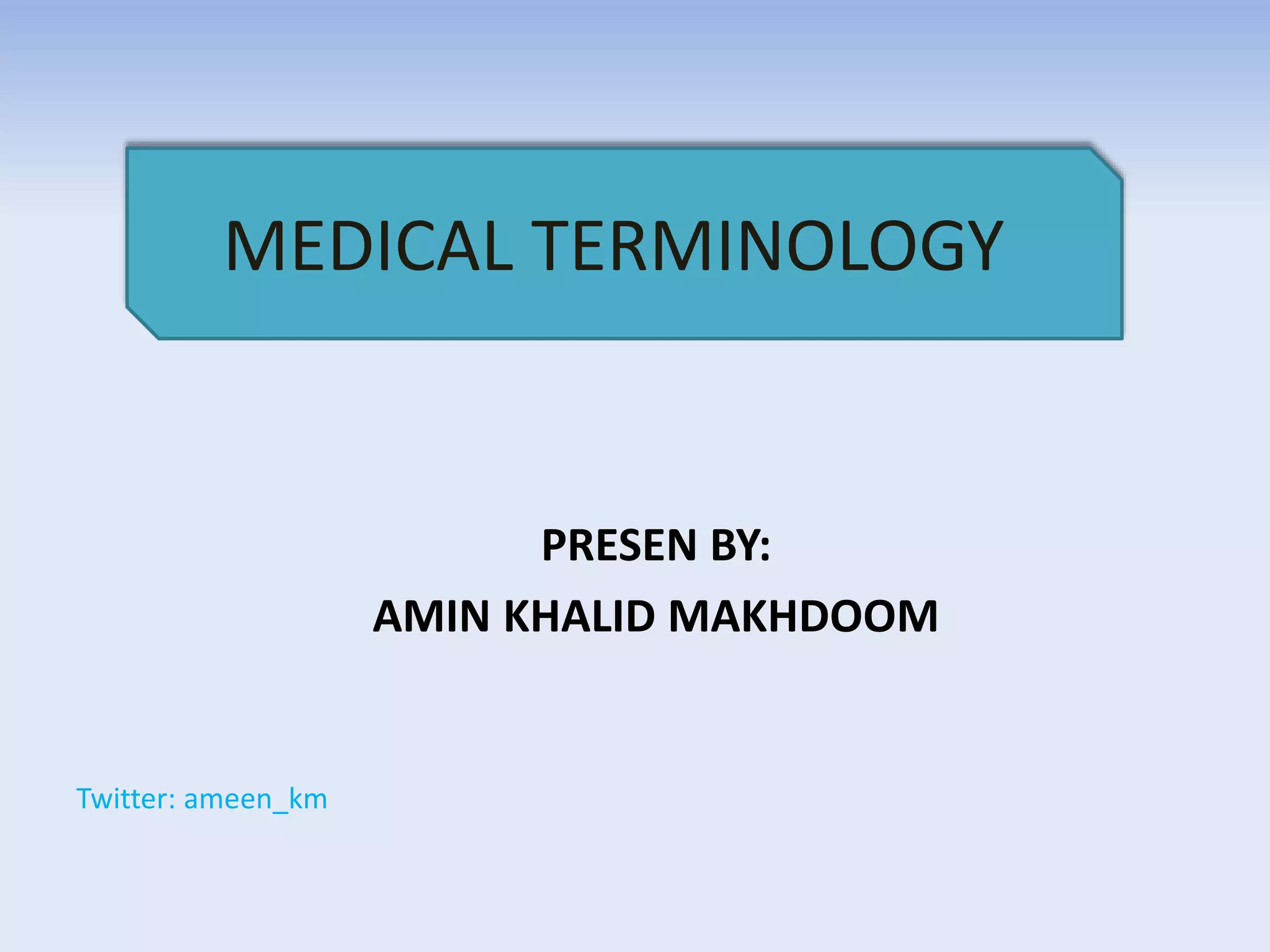 MEDICAL TERMINOLOGY

PRESEN BY:

AMIN KHALID MAKHDOOM

Twitter: ameen_km